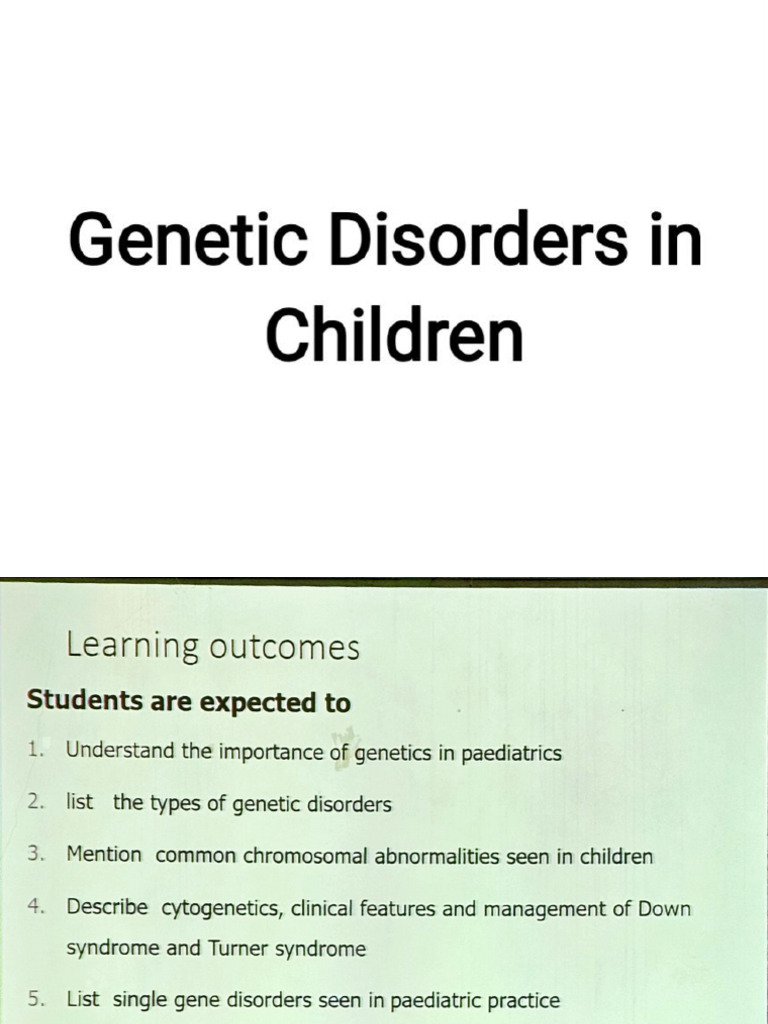 Genetic Disorders in Children

Learning outcomes

Students are expected to

1. Understand the importance of genetics in paediatrics
2. list the types of genetic disorders
3. Mention common chromosomal abnormalities seen in children
4. Describe cytogenetics, clinical features and management of Down syndrome and Turner syndrome
5. List single gene disorders seen in paediatric practice